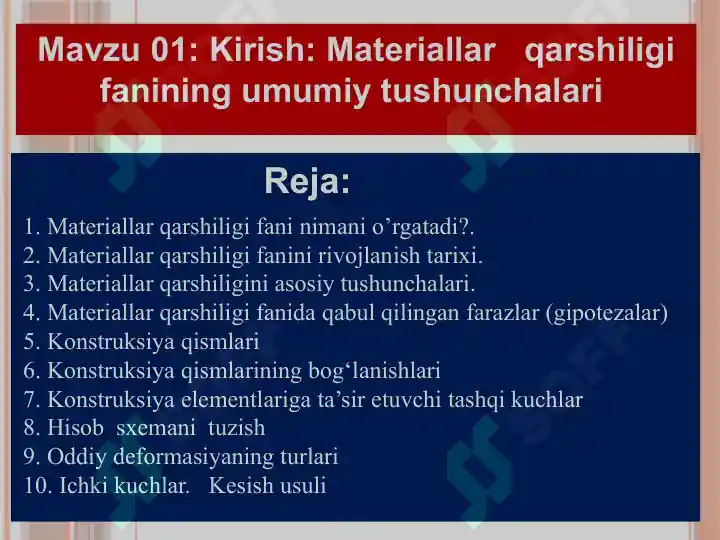 Mavzu 01: Kirish: Materiallar qarshiligi fanining umumiy tushunchalari

Reja:

1. Materiallar qarshiligi fani nimani o’rgatadi?.
2. Materiallar qarshiligi fanini rivojlanish tarixi.
3. Materiallar qarshiligini asosiy tushunchalari.
4. Materiallar qarshiligi fanida qabul qilingan farazlar (gipotezalar)
5. Konstruksiya qismlari
6. Konstruksiya qismlarining bog‘lanishlari
7. Konstruksiya elementlariga ta’sir etuvchi tashqi kuchlar
8. Hisob sxemani tuzish
9. Oddiy deformasiyaning turlari
10. Ichki kuchlar. Kesish usuli